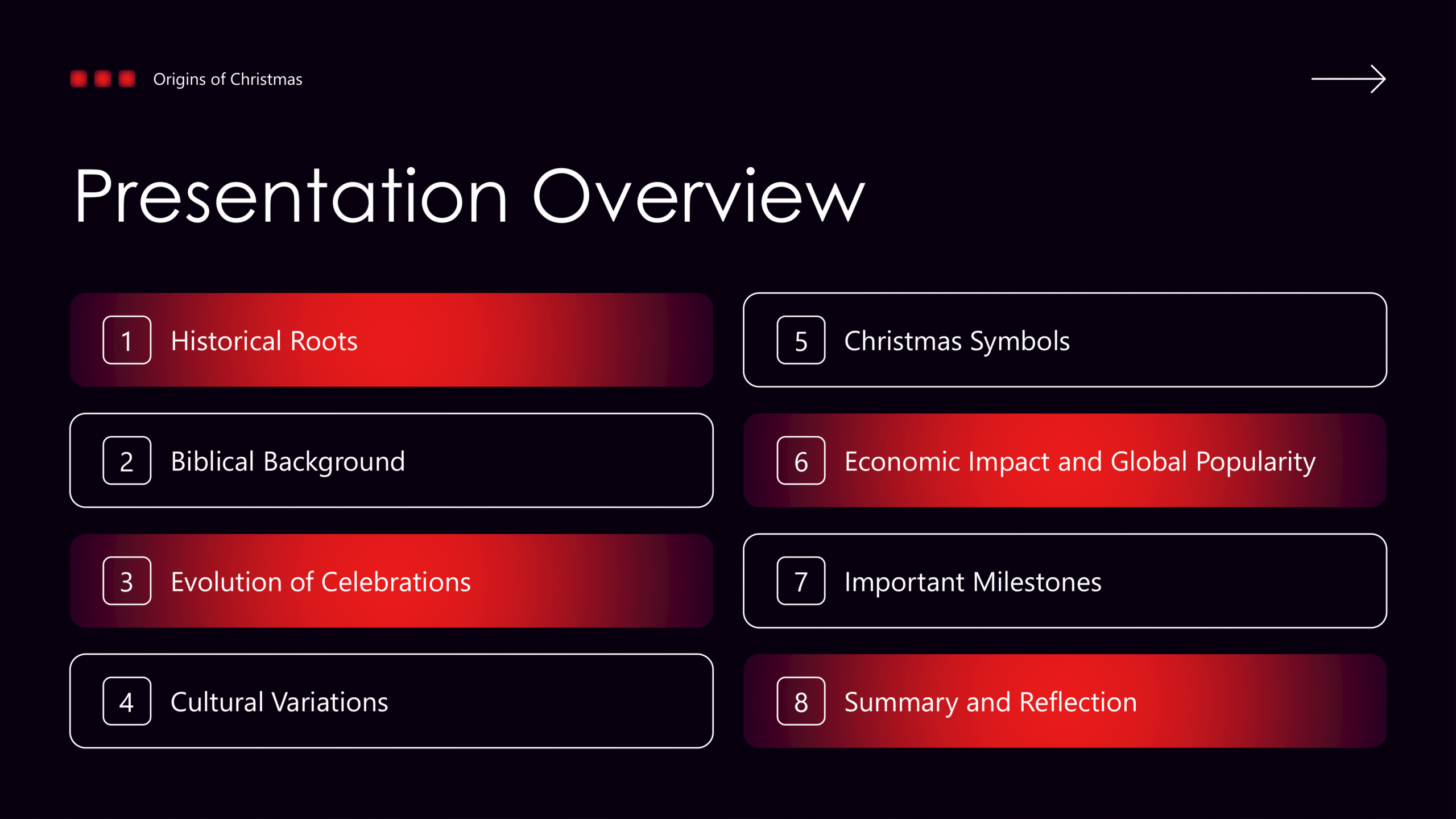 Origins of Christmas

Presentation Overview

1 Historical Roots

2 Biblical Background

3 Evolution of Celebrations

4 Cultural Variations

5 Christmas Symbols

6 Economic Impact and Global Popularity

7 Important Milestones

8 Summary and Reflection